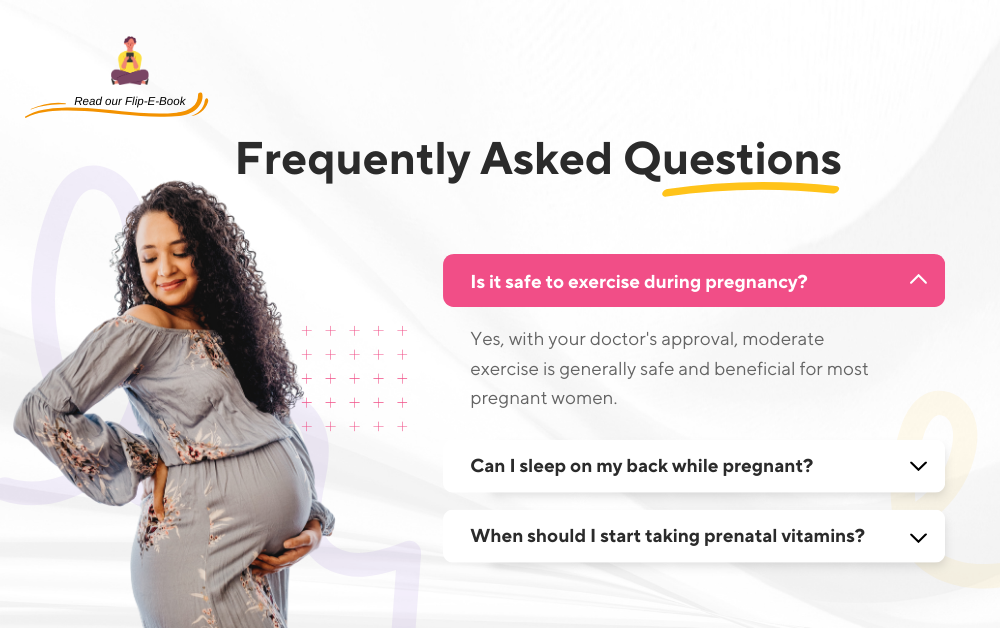 Read our Flip-E-Book

Frequently Asked Questions

Is it safe to exercise during pregnancy?

Yes, with your doctor's approval, moderate exercise is generally safe and beneficial for most pregnant women.

Can I sleep on my back while pregnant?

When should I start taking prenatal vitamins?